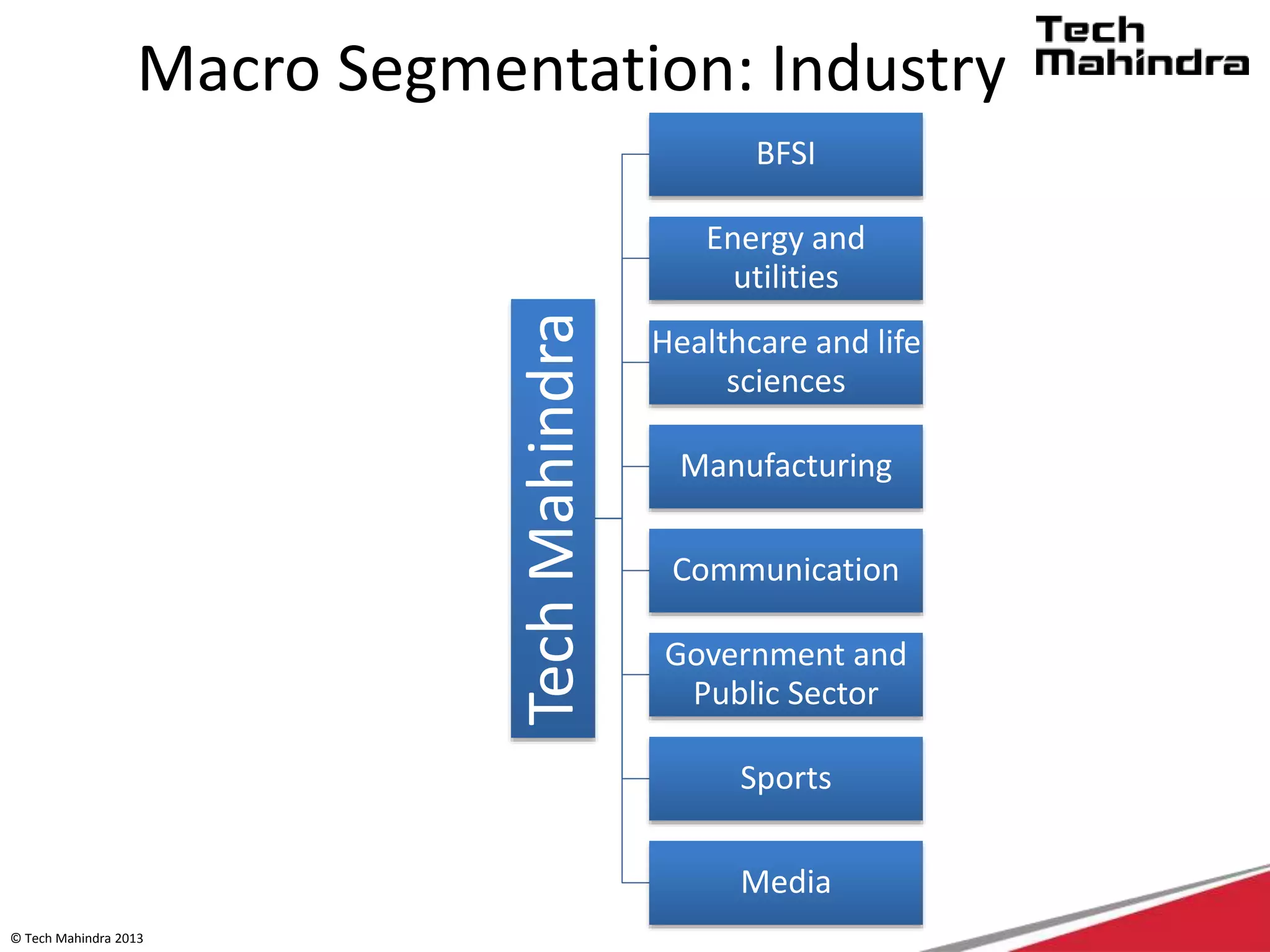 Macro Segmentation: Industry

Tech Mahindra

Tech Mahindra

BFSI

Energy and utilities

Healthcare and life sciences

Manufacturing

Communication

Government and Public Sector

Sports

Media

© Tech Mahindra 2013